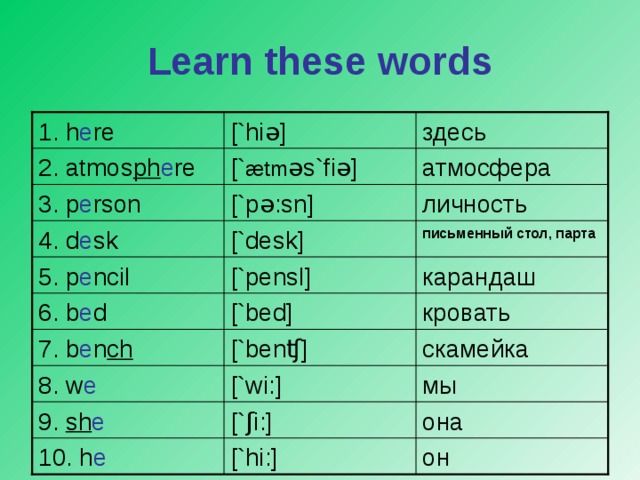 Learn these words

| | | |
|---|---|---|
| 1. here | [`hiə] | здесь |
| 2. atmosphere | [`ætməs`fiə] | атмосфера |
| 3. person | [`pə:sn] | личность |
| 4. desk | [`desk] | письменный стол, парта |
| 5. pencil | [`pensl] | карандаш |
| 6. bed | [`bed] | кровать |
| 7. bench | [`bentʃ] | скамейка |
| 8. we | [`wi:] | мы |
| 9. she | [`ʃi:] | она |
| 10. he | [`hi:] | он |